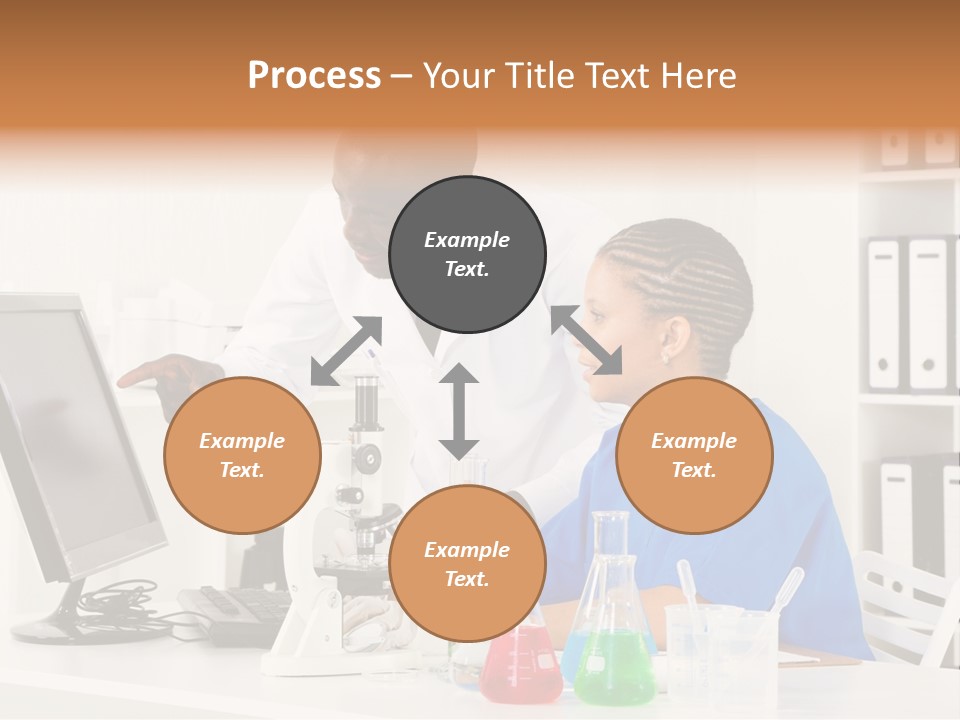 Process – Your Title Text Here

Example Text.

Example Text.

Example Text.

Example Text.